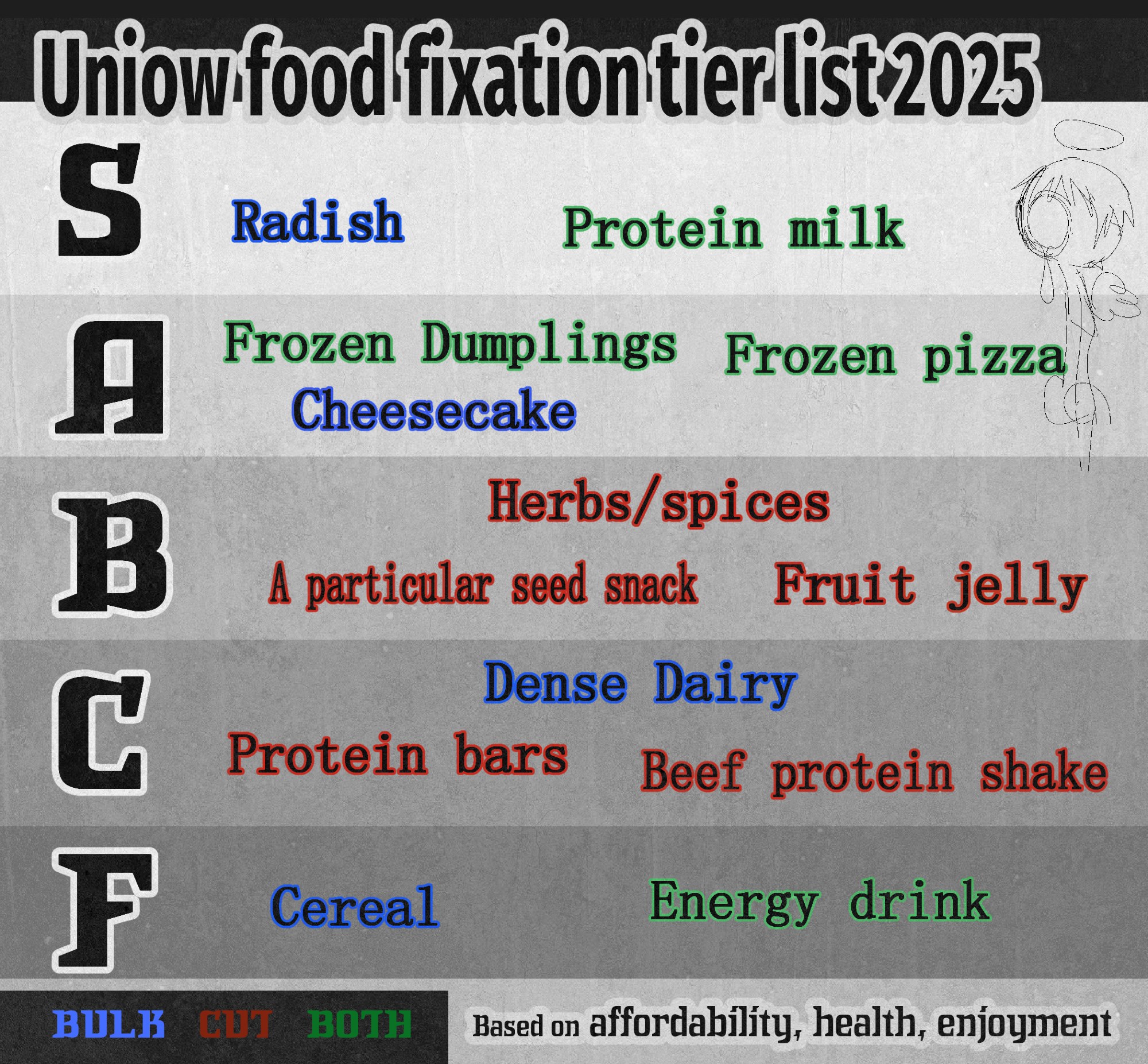 Uniow food fixation tier list 2025

S
Radish
Protein milk

A
Frozen Dumplings
Frozen pizza
Cheesecake

B
Herbs/spices
A particular seed snack
Fruit jelly

C
Dense Dairy
Protein bars
Beef protein shake

F
Cereal
Energy drink

BULK CUT BOTH
Based on affordability, health, enjoyment